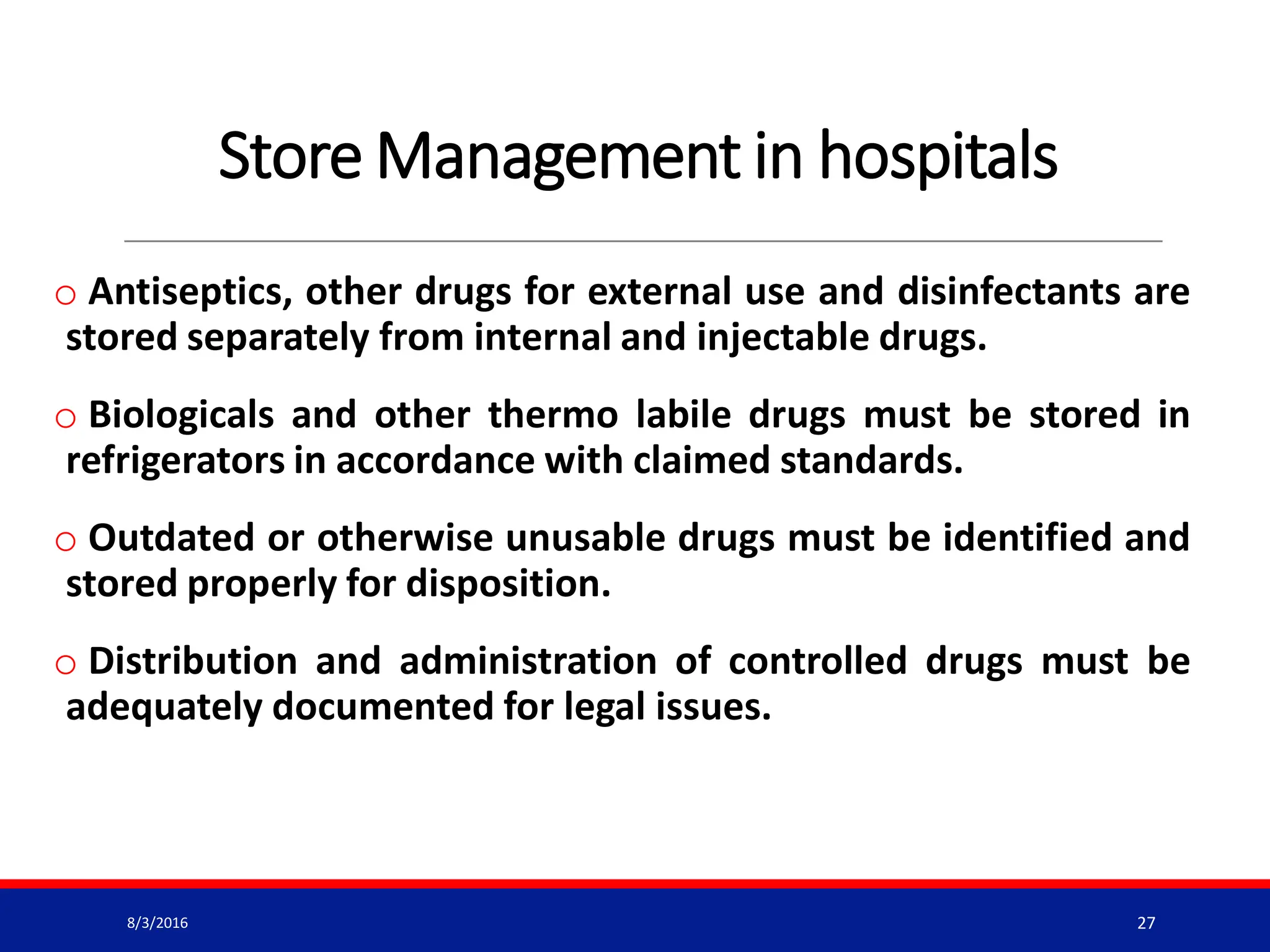 Store Management in hospitals

o Antiseptics, other drugs for external use and disinfectants are stored separately from internal and injectable drugs.

o Biologicals and other thermo labile drugs must be stored in refrigerators in accordance with claimed standards.

o Outdated or otherwise unusable drugs must be identified and stored properly for disposition.

o Distribution and administration of controlled drugs must be adequately documented for legal issues.

8/3/2016

27